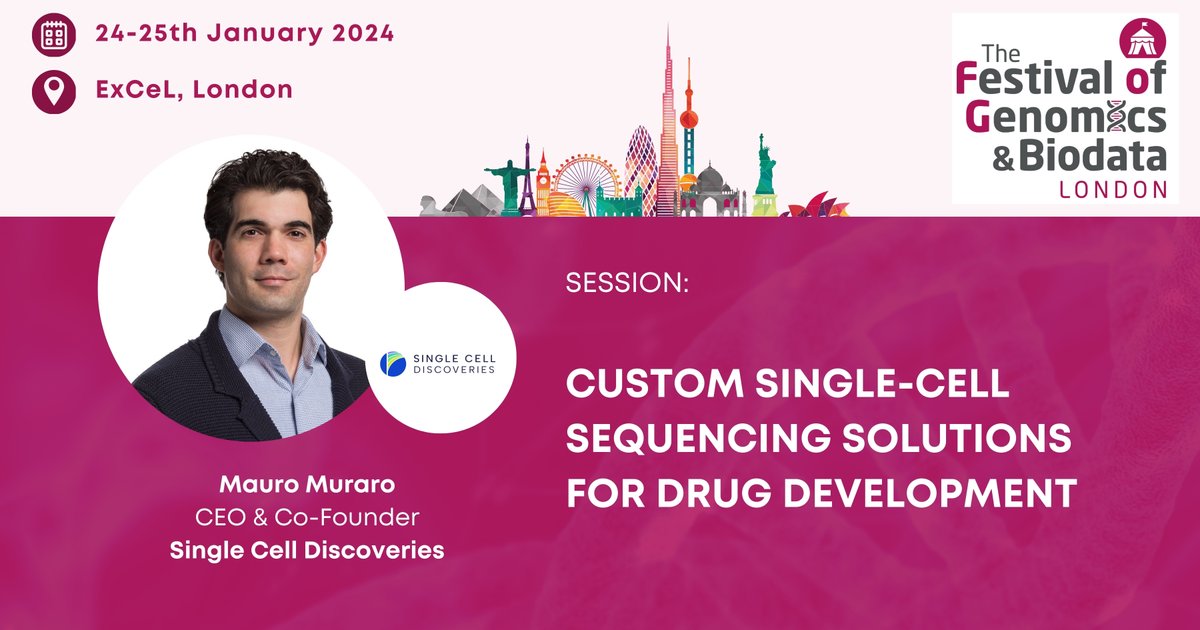 24-25th January 2024

ExCeL, London

The Festival of Genomics & Biodata LONDON

SINGLE CELL DISCOVERIES

SESSION:

CUSTOM SINGLE-CELL SEQUENCING SOLUTIONS FOR DRUG DEVELOPMENT

Mauro Muraro
CEO & Co-Founder
Single Cell Discoveries